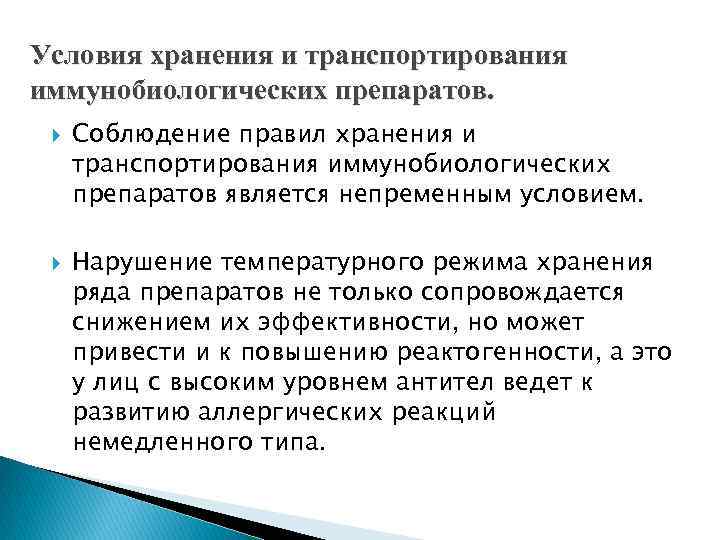 Условия хранения и транспортирования иммунобиологических препаратов.

Соблюдение правил хранения и транспортирования иммунобиологических препаратов является непременным условием.

Нарушение температурного режима хранения ряда препаратов не только сопровождается снижением их эффективности, но может привести и к повышению реактогенности, а это у лиц с высоким уровнем антител ведет к развитию аллергических реакций немедленного типа.